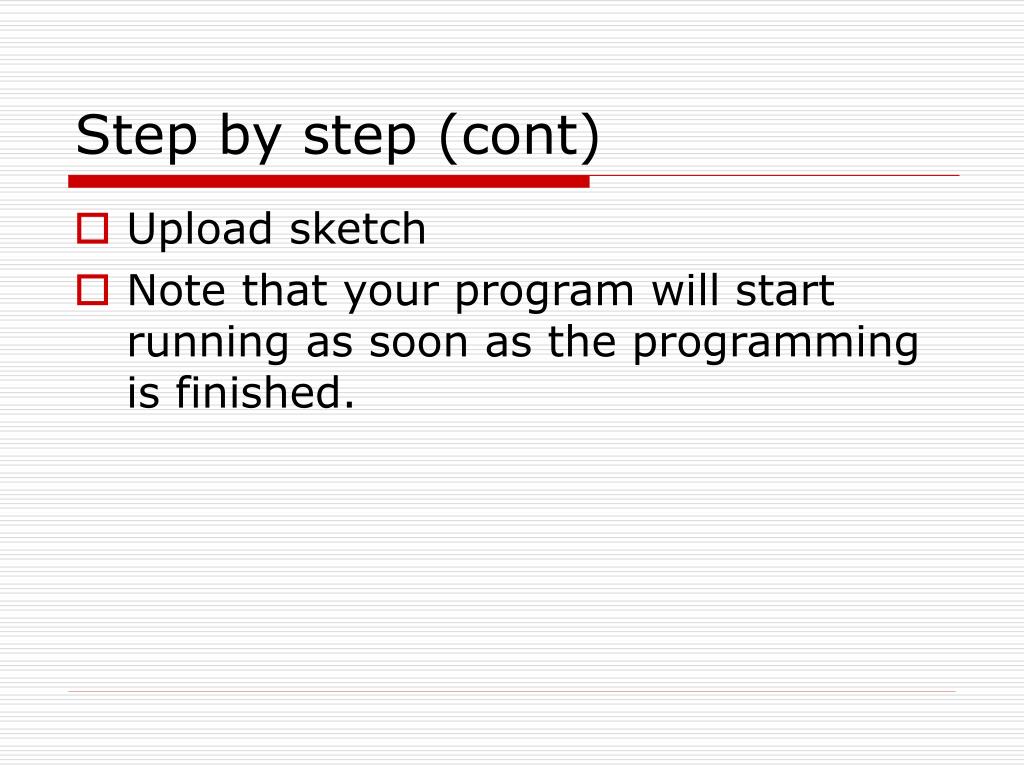 Step by step (cont)

Upload sketch

Note that your program will start running as soon as the programming is finished.